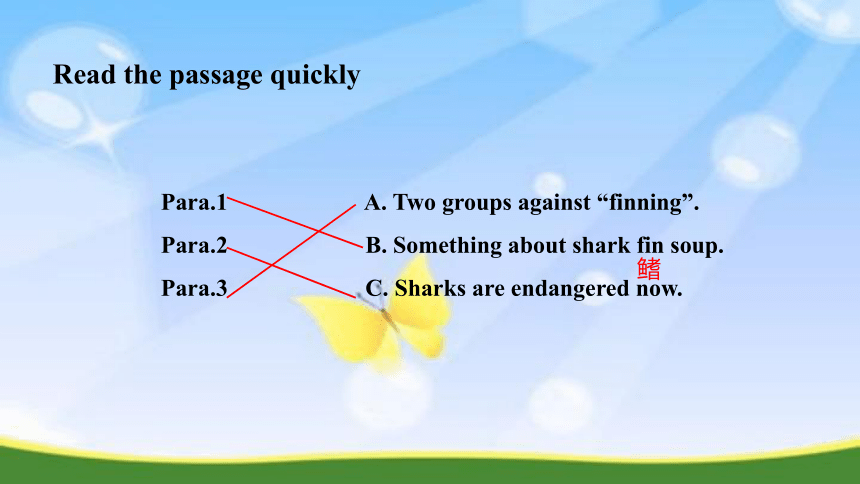 Read the passage quickly

Para.1
Para.2
Para.3

A. Two groups against “finning”.
B. Something about shark fin soup.
鳍
C. Sharks are endangered now.